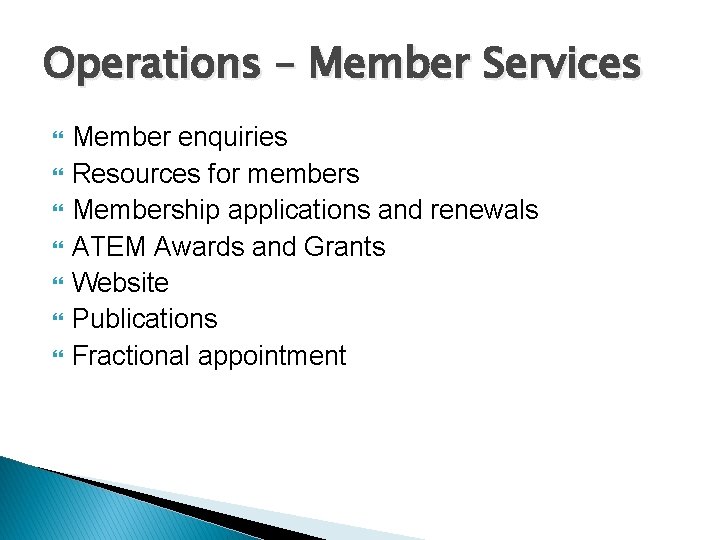 Operations – Member Services

- Member enquiries
- Resources for members
- Membership applications and renewals
- ATEM Awards and Grants
- Website
- Publications
- Fractional appointment